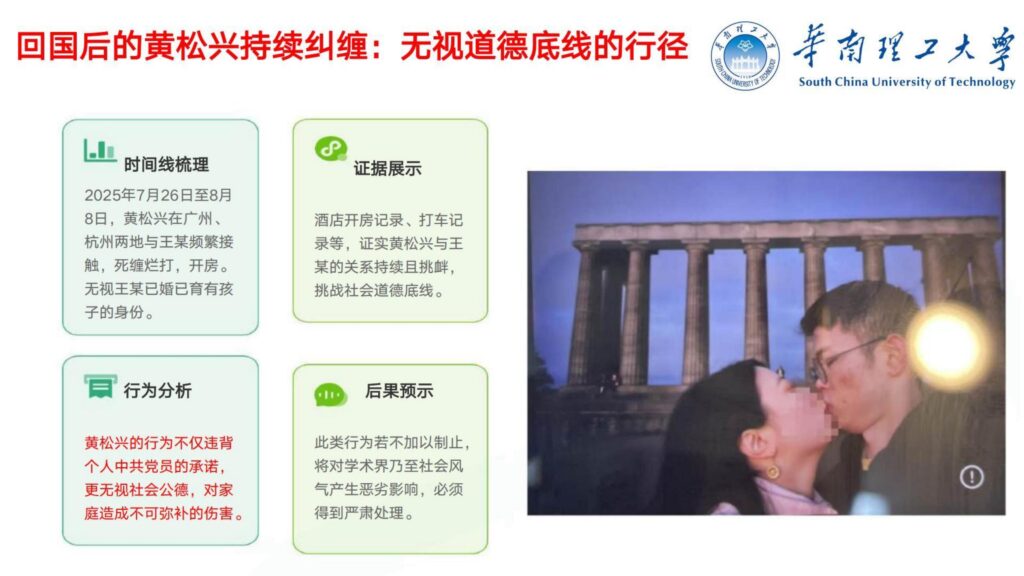 回国后的黄松兴持续纠缠：无视道德底线的行径

华南理工大学
South China University of Technology

时间线梳理

2025年7月26日至8月8日，黄松兴在广州、杭州两地与王某频繁接触，死缠烂打，开房。无视王某已婚已育有孩子的身份。

证据展示

酒店开房记录、打车记录等，证实黄松兴与王某的关系持续且挑衅，挑战社会道德底线。

行为分析

黄松兴的行为不仅违背个人中共党员的承诺，更无视社会公德，对家庭造成不可弥补的伤害。

后果预示

此类行为若不加以制止，将对学术界乃至社会风气产生恶劣影响，必须得到严肃处理。